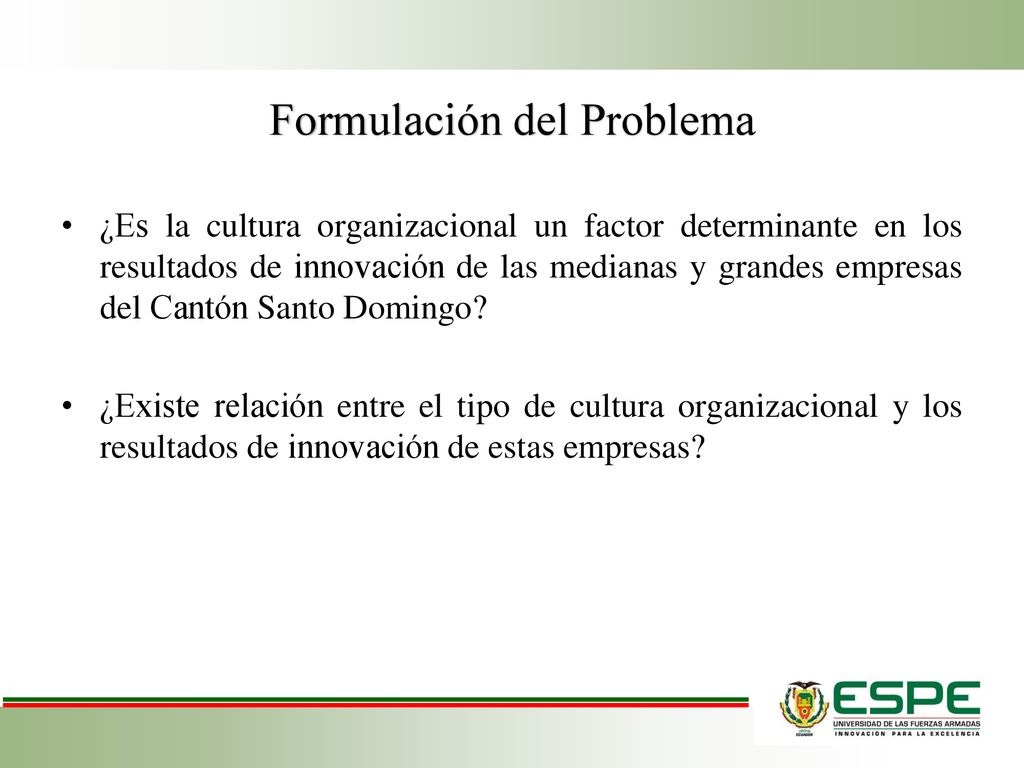 Formulación del Problema

• ¿Es la cultura organizacional un factor determinante en los resultados de innovación de las medianas y grandes empresas del Cantón Santo Domingo?

• ¿Existe relación entre el tipo de cultura organizacional y los resultados de innovación de estas empresas?

ESPE
UNIVERSIDAD DE LAS FUERZAS ARMADAS
INNOVACIÓN PARA LA EXCELENCIA